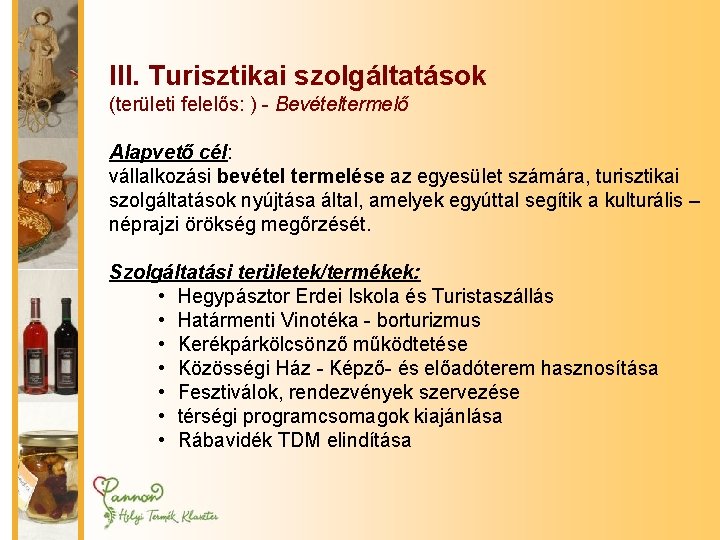 III. Turisztikai szolgáltatások
(területi felelős: ) - Bevételtermelő

Alapvető cél:
vállalkozási bevétel termelése az egyesület számára, turisztikai szolgáltatások nyújtása által, amelyek egyúttal segítik a kulturális – néprajzi örökség megőrzését.

Szolgáltatási területek/termékek:
• Hegypásztor Erdei Iskola és Turistaszállás
• Határmenti Vinotéka - borturizmus
• Kerékpárkölcsönző működtetése
• Közösségi Ház - Képző- és előadóterem hasznosítása
• Fesztiválok, rendezvények szervezése
• térségi programcsomagok kiajánlása
• Rábavidék TDM elindítása

Pannon Helyi Termék Klaszter